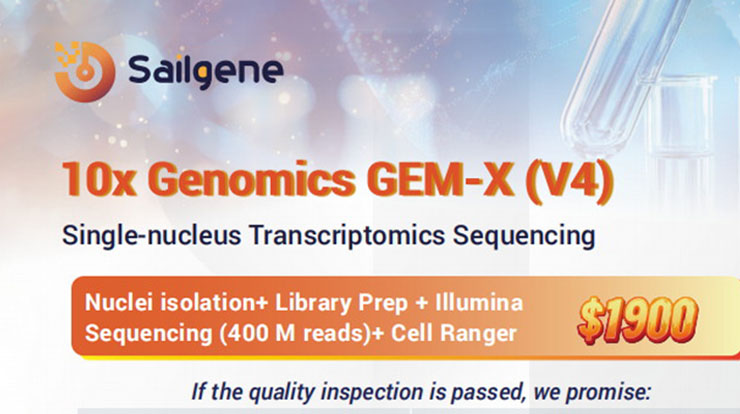 Sailgene

10x Genomics GEM-X (V4)

Single-nucleus Transcriptomics Sequencing

Nuclei isolation+ Library Prep + Illumina Sequencing (400 M reads)+ Cell Ranger

$1900

If the quality inspection is passed, we promise: